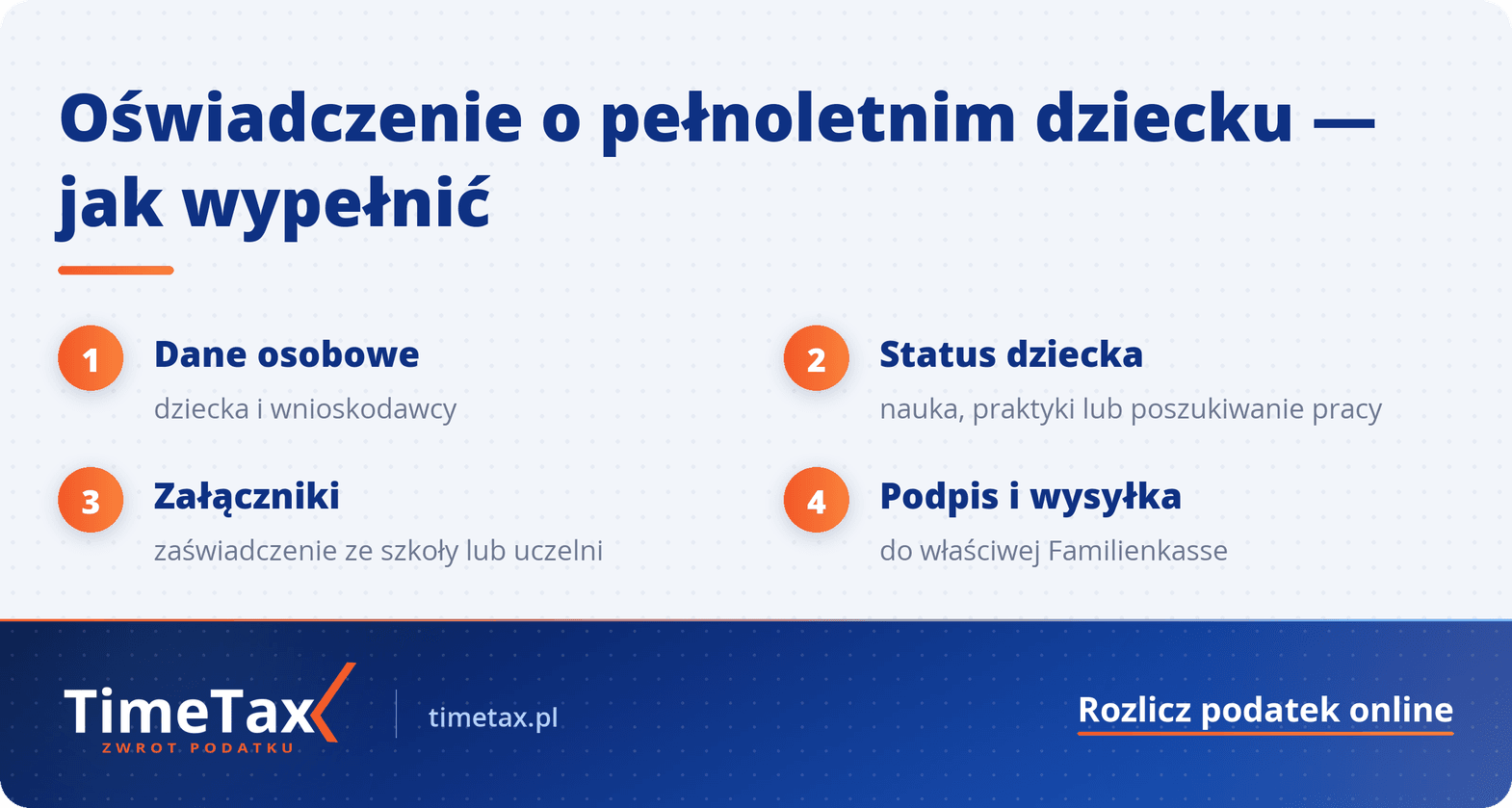 Oświadczenie o pełnoletnim dziecku — jak wypełnić

1 Dane osobowe
dziecka i wnioskodawcy

2 Status dziecka
nauka, praktyki lub poszukiwanie pracy

3 Załączniki
zaświadczenie ze szkoły lub uczelni

4 Podpis i wysyłka
do właściwej Familienkasse

TimeTax
ZWROT PODATKU

timetax.pl

Rozlicz podatek online